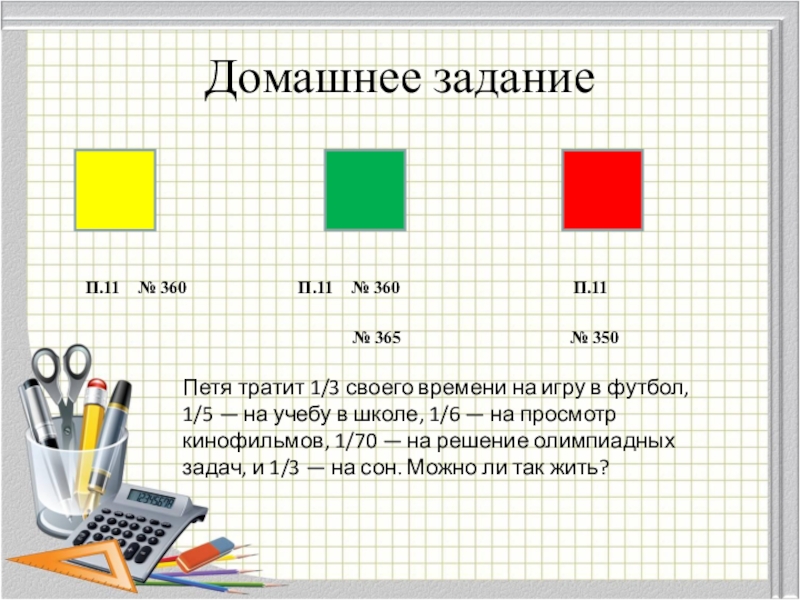 Домашнее задание

П.11 № 360

П.11 № 360

№ 365

П.11

№ 350

Петя тратит 1/3 своего времени на игру в футбол, 1/5 — на учебу в школе, 1/6 — на просмотр кинофильмов, 1/70 — на решение олимпиадных задач, и 1/3 — на сон. Можно ли так жить?

12345678